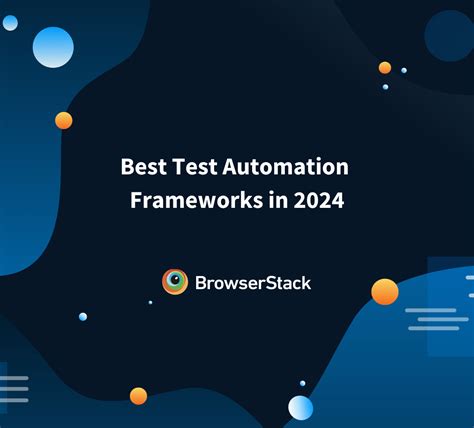 Best Test Automation Frameworks in 2024

BrowserStack